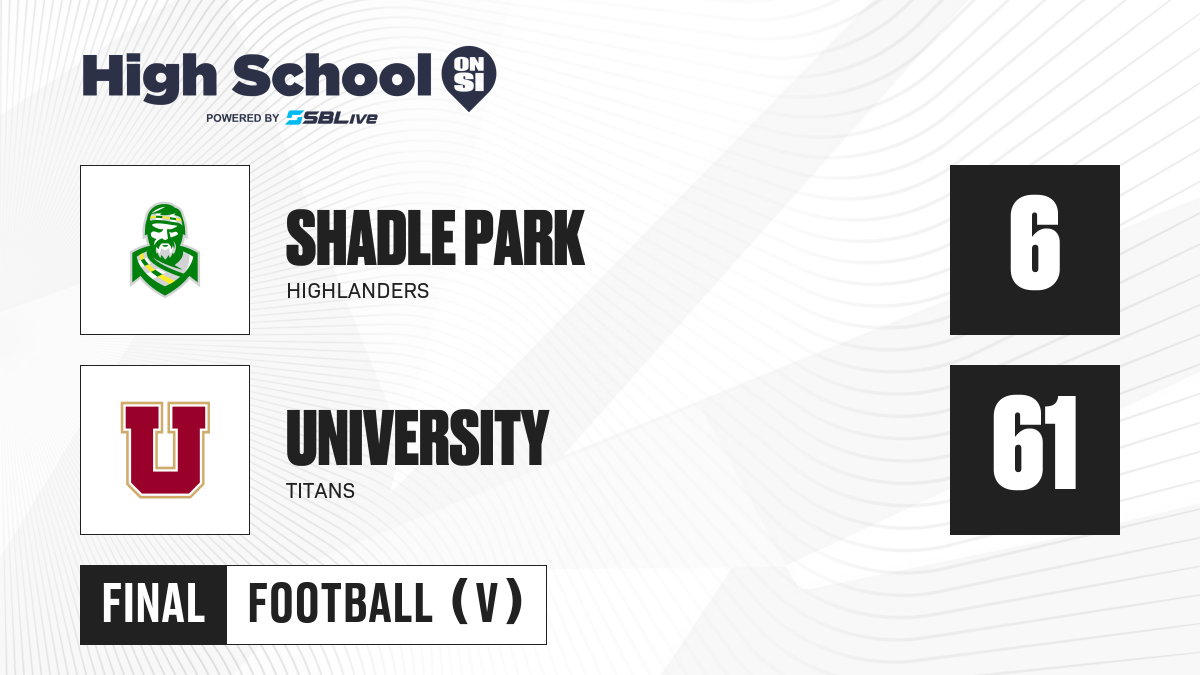 High School ON SI
POWERED BY SBLive

SHADLE PARK
HIGHLANDERS

6

U

UNIVERSITY
TITANS

61

FINAL FOOTBALL (V)